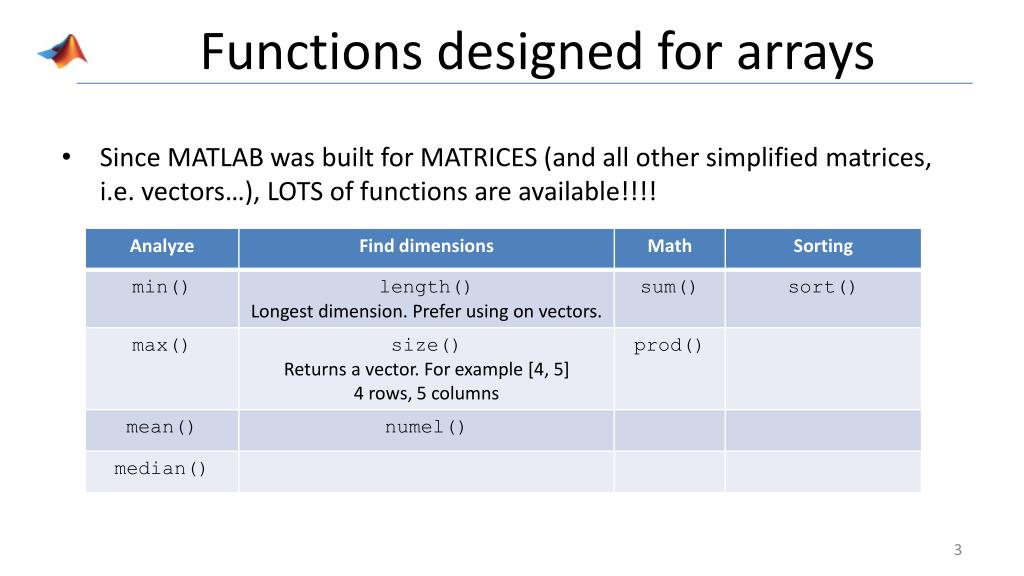 Functions designed for arrays

• Since MATLAB was built for MATRICES (and all other simplified matrices, i.e. vectors…), LOTS of functions are available!!!!

| Analyze | Find dimensions | Math | Sorting |
|---|---|---|---|
| min() | length() Longest dimension. Prefer using on vectors. | sum() | sort() |
| max() | size() Returns a vector. For example [4, 5] 4 rows, 5 columns | prod() | |
| mean() | numel() | | |
| median() | | | |

3